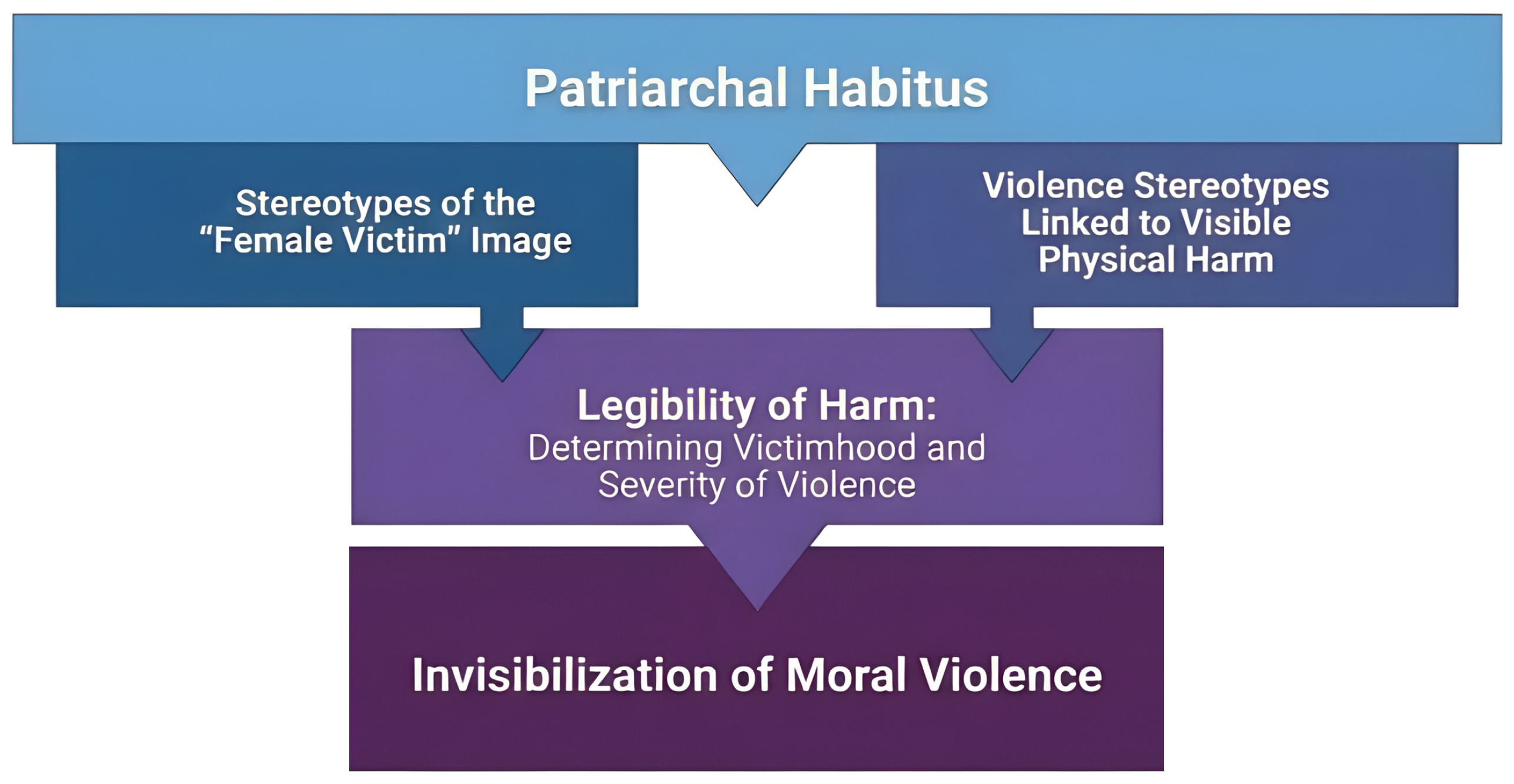 Patriarchal Habitus

Stereotypes of the “Female Victim” Image

Violence Stereotypes Linked to Visible Physical Harm

Legibility of Harm:
Determining Victimhood and Severity of Violence

Invisibilization of Moral Violence